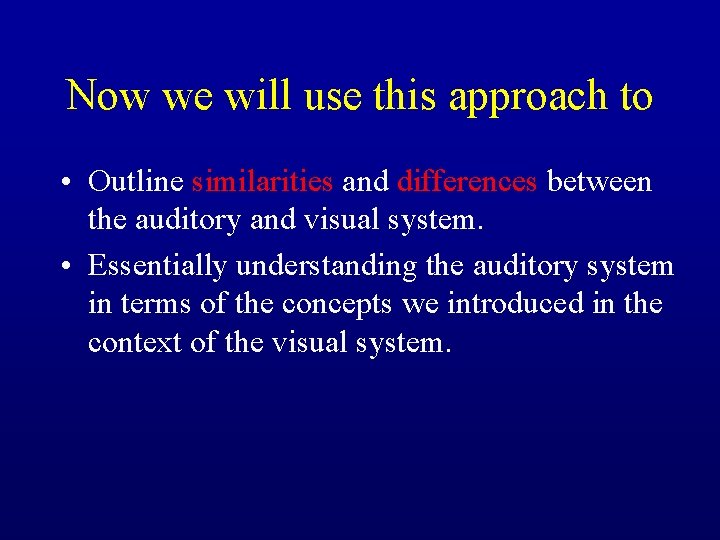 Now we will use this approach to

• Outline similarities and differences between the auditory and visual system.

• Essentially understanding the auditory system in terms of the concepts we introduced in the context of the visual system.